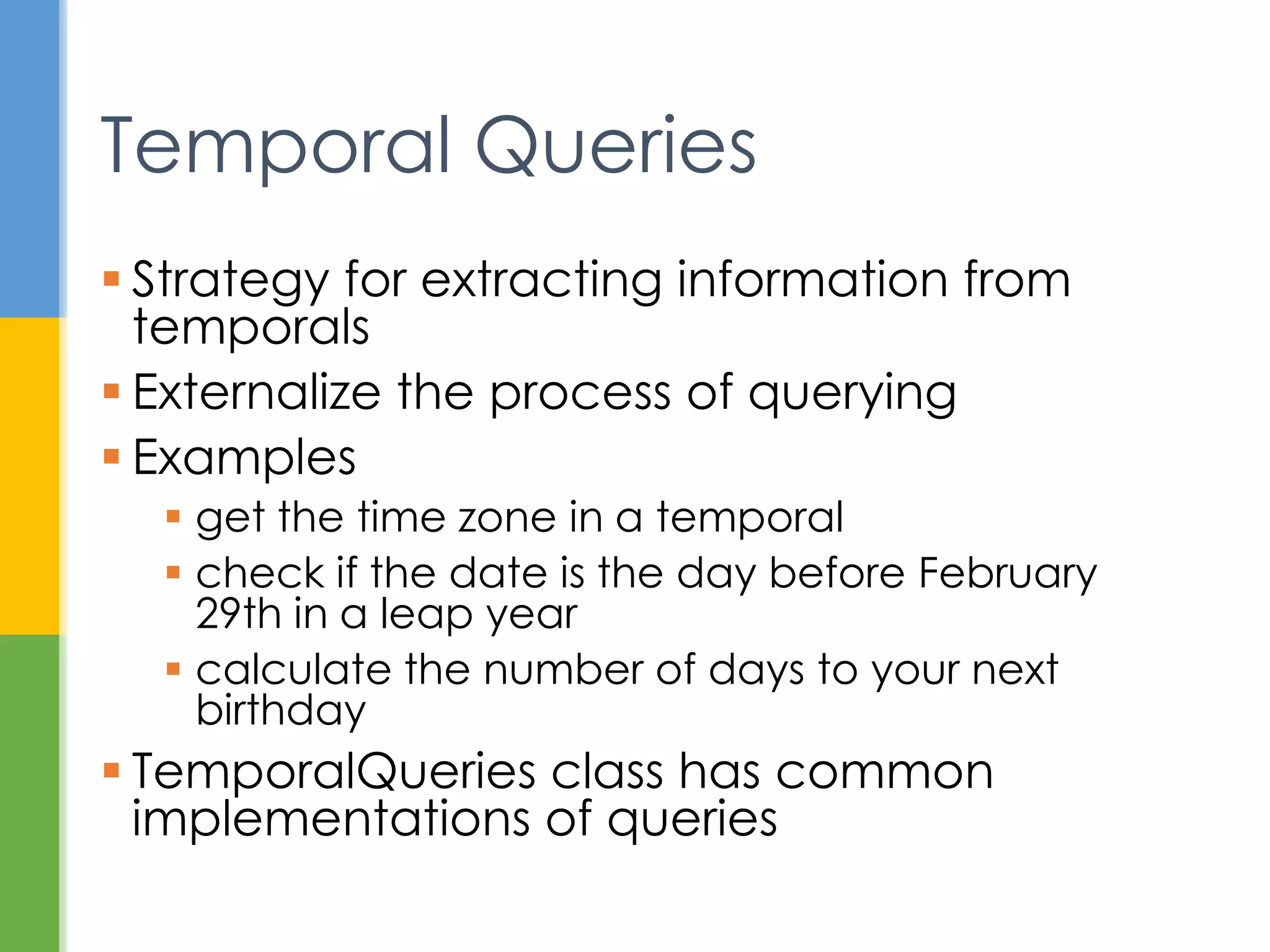 Temporal Queries

- Strategy for extracting information from temporals
- Externalize the process of querying
- Examples
  - get the time zone in a temporal
  - check if the date is the day before February 29th in a leap year
  - calculate the number of days to your next birthday
- TemporalQueries class has common implementations of queries